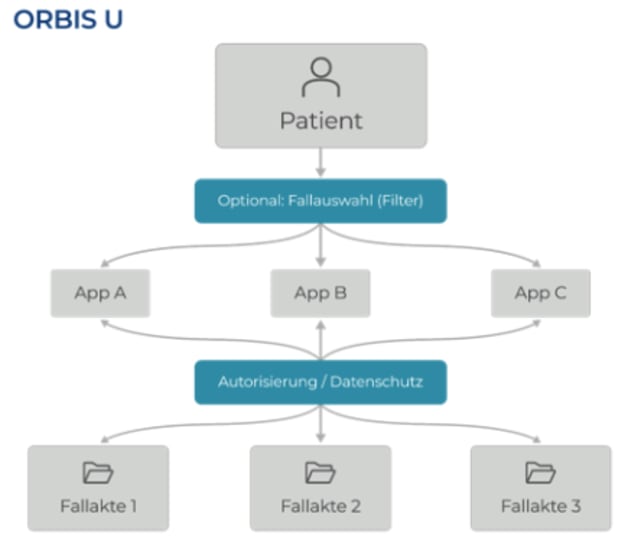 ORBIS U

Patient

Optional: Fallauswahl (Filter)

App A

App B

App C

Autorisierung / Datenschutz

Fallakte 1

Fallakte 2

Fallakte 3